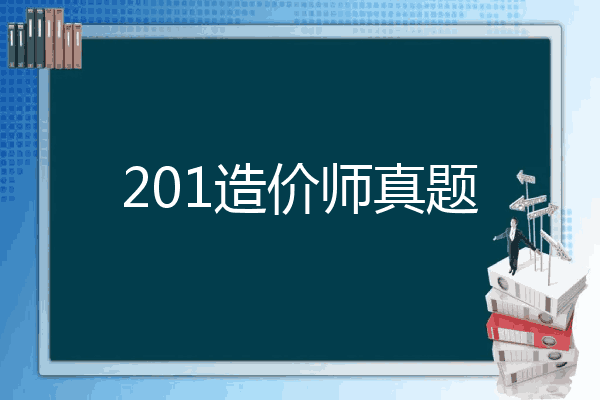 201造价师真题